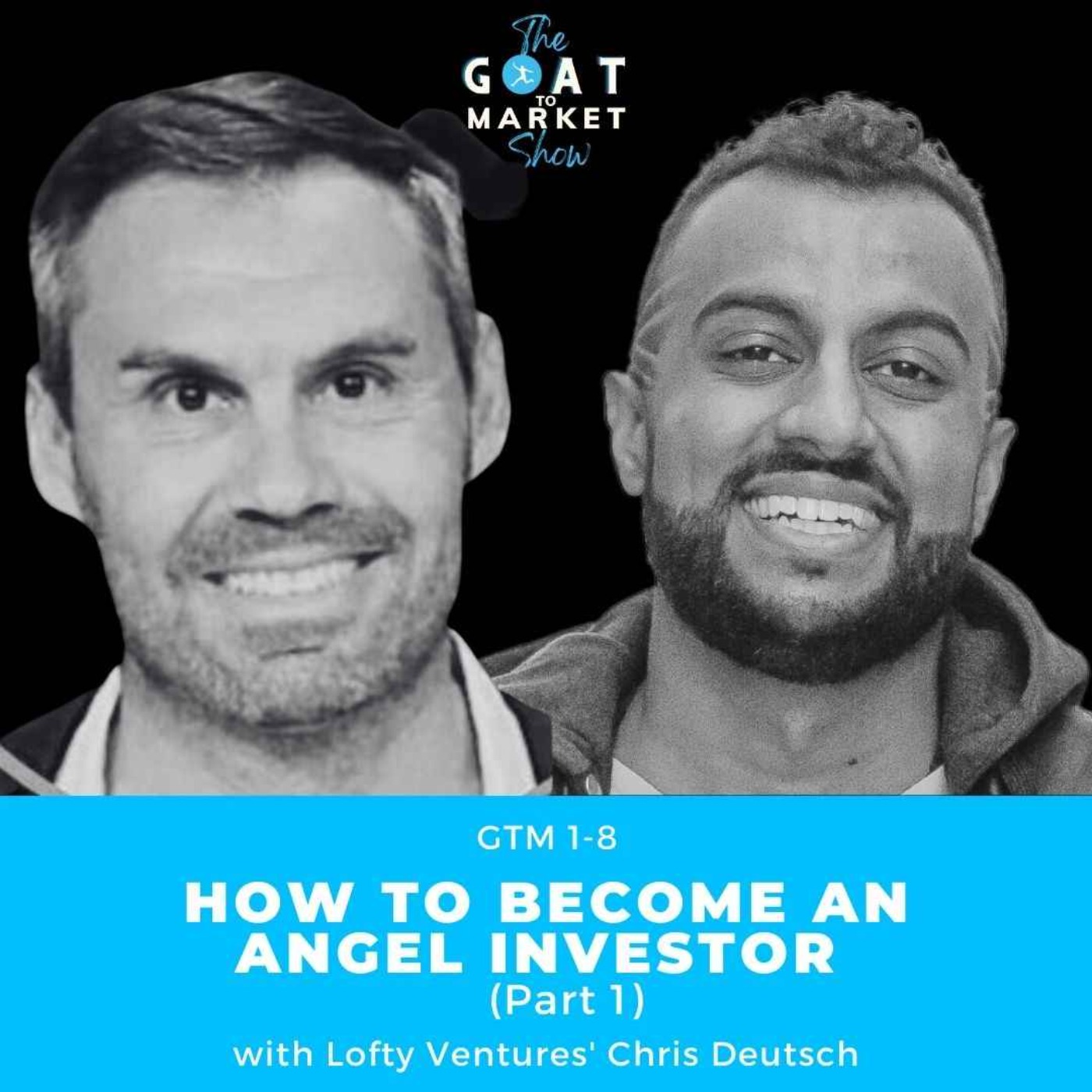 The GOAT TO MARKET Show

GTM 1-8

HOW TO BECOME AN ANGEL INVESTOR (Part 1)

with Lofty Ventures' Chris Deutsch